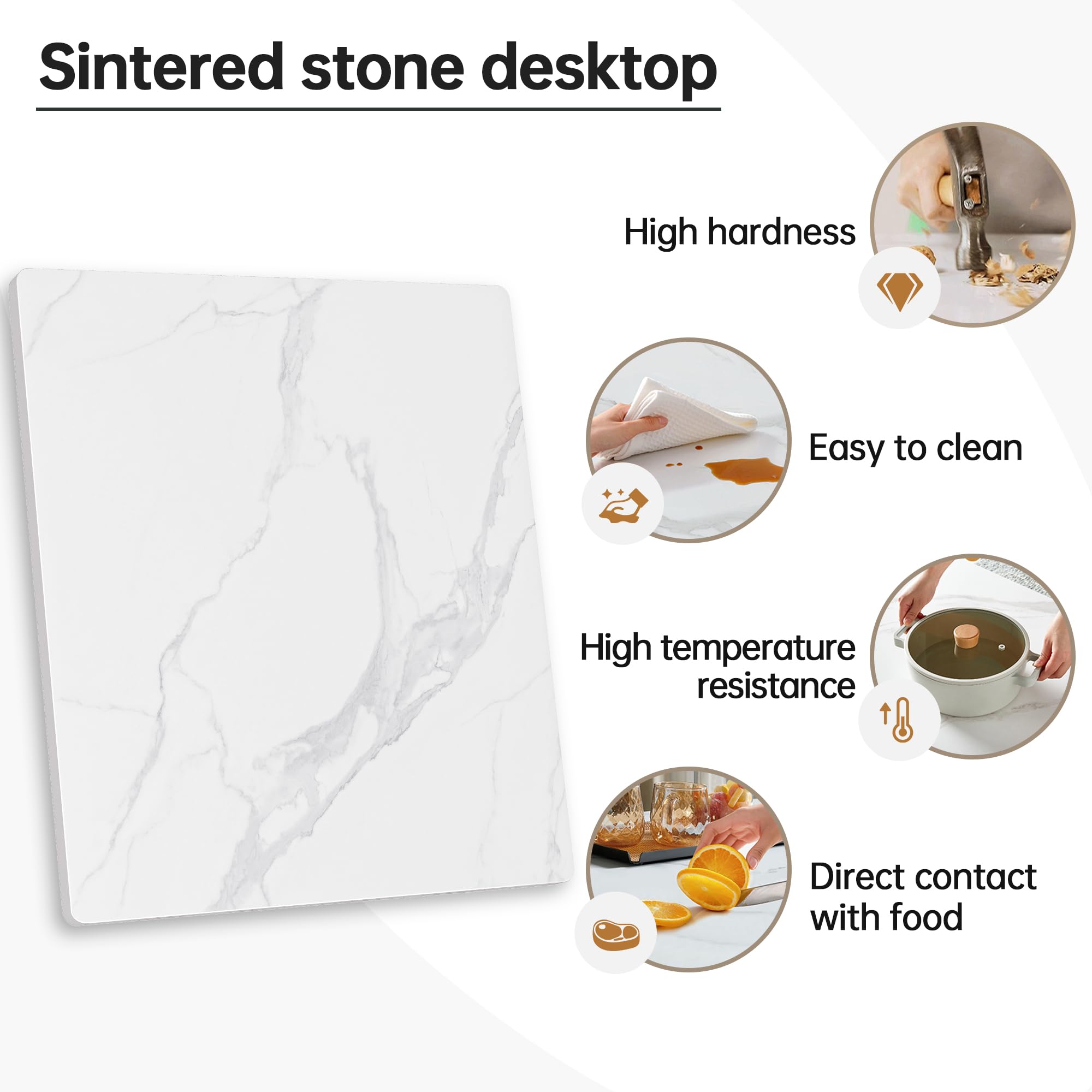 Sintered stone desktop

High hardness

Easy to clean

High temperature resistance

Direct contact with food